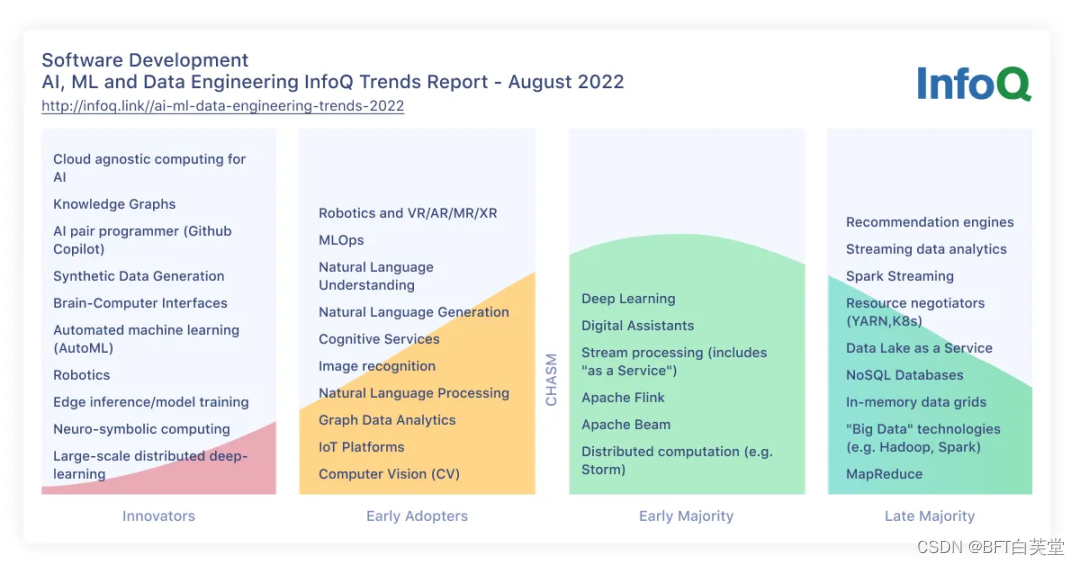 Software Development
AI, ML and Data Engineering InfoQ Trends Report - August 2022
http://infoq.link//ai-ml-data-engineering-trends-2022

InfoQ

Cloud agnostic computing for AI
Knowledge Graphs
AI pair programmer (Github Copilot)
Synthetic Data Generation
Brain-Computer Interfaces
Automated machine learning (AutoML)
Robotics
Edge inference/model training
Neuro-symbolic computing
Large-scale distributed deep-learning

Innovators

Robotics and VR/AR/MR/XR
MLOps
Natural Language Understanding
Natural Language Generation
Cognitive Services
Image recognition
Natural Language Processing
Graph Data Analytics
IoT Platforms
Computer Vision (CV)

Early Adopters

CHASM

Deep Learning
Digital Assistants
Stream processing (includes "as a Service")
Apache Flink
Apache Beam
Distributed computation (e.g. Storm)

Early Majority

Recommendation engines
Streaming data analytics
Spark Streaming
Resource negotiators (YARN,K8s)
Data Lake as a Service
NoSQL Databases
In-memory data grids
"Big Data" technologies (e.g. Hadoop, Spark)
MapReduce

Late Majority

CSDN @BFT白芙堂